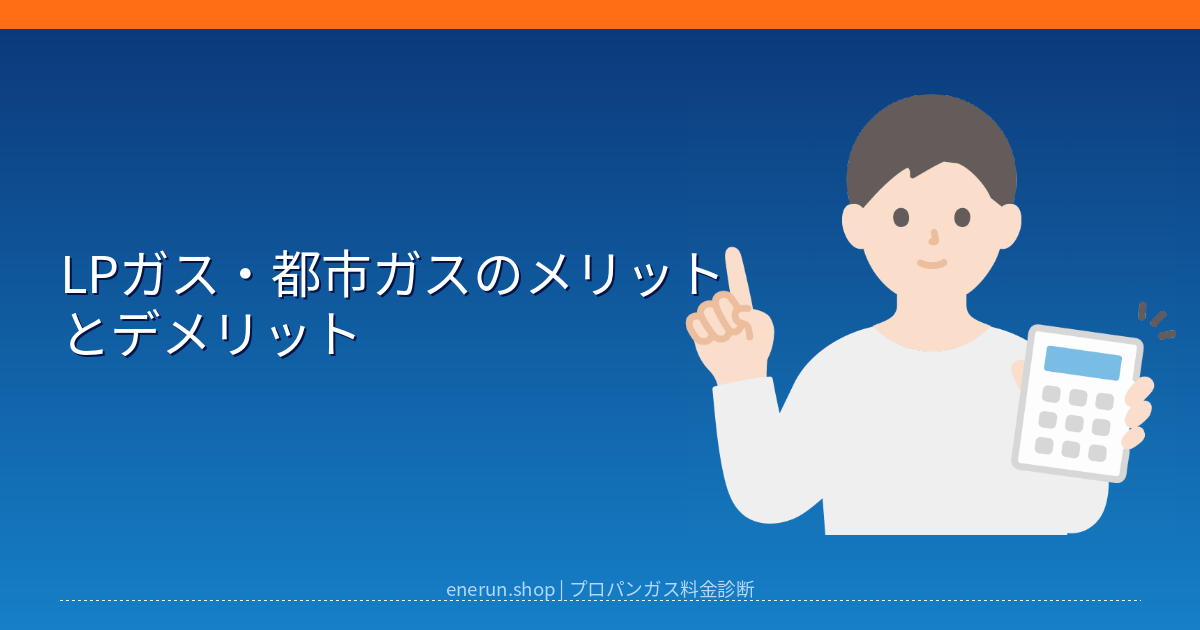 LPガス・都市ガスのメリットとデメリット

enerun.shop | プロパンガス料金診断